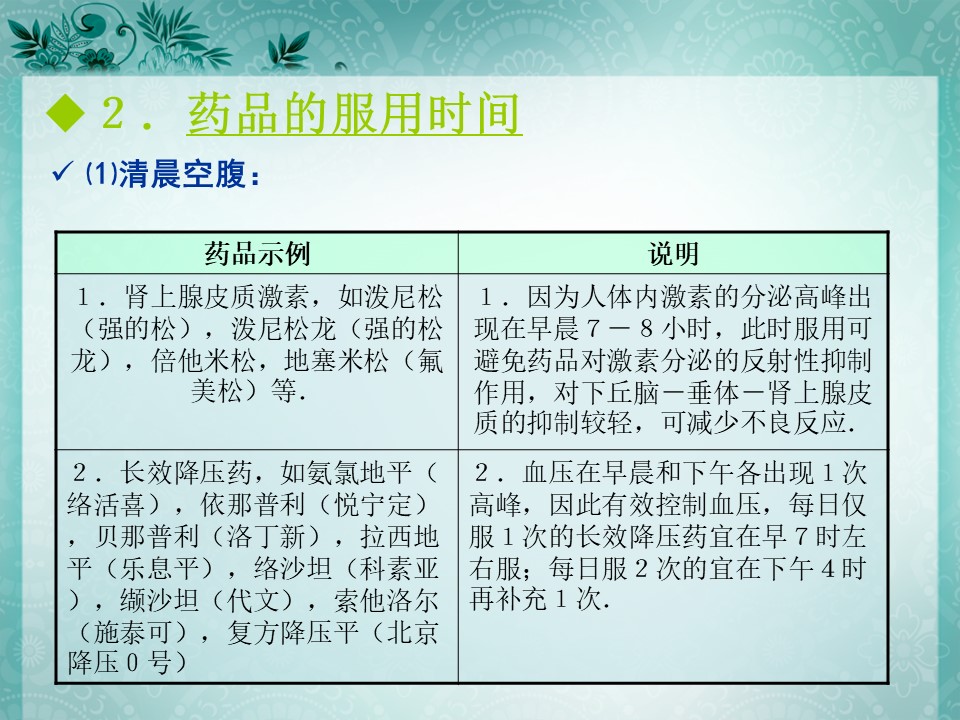 ◆ 2． 药品的服用时间

✓ ⑴清晨空腹：

| 药品示例 | 说明 |
|---|---|
| 1．肾上腺皮质激素，如泼尼松（强的松），泼尼松龙（强的松龙），倍他米松，地塞米松（氟美松）等． | 1．因为人体内激素的分泌高峰出现在早晨7－8小时，此时服用可避免药品对激素分泌的反射性抑制作用，对下丘脑－垂体－肾上腺皮质的抑制较轻，可减少不良反应． |
| 2．长效降压药，如氨氯地平（络活喜），依那普利（悦宁定），贝那普利（洛丁新），拉西地平（乐息平），络沙坦（科素亚），缬沙坦（代文），索他洛尔（施泰可），复方降压平（北京降压0号） | 2．血压在早晨和下午各出现1次高峰，因此有效控制血压，每日仅服1次的长效降压药宜在早7时左右服；每日服2次的宜在下午4时再补充1次． |